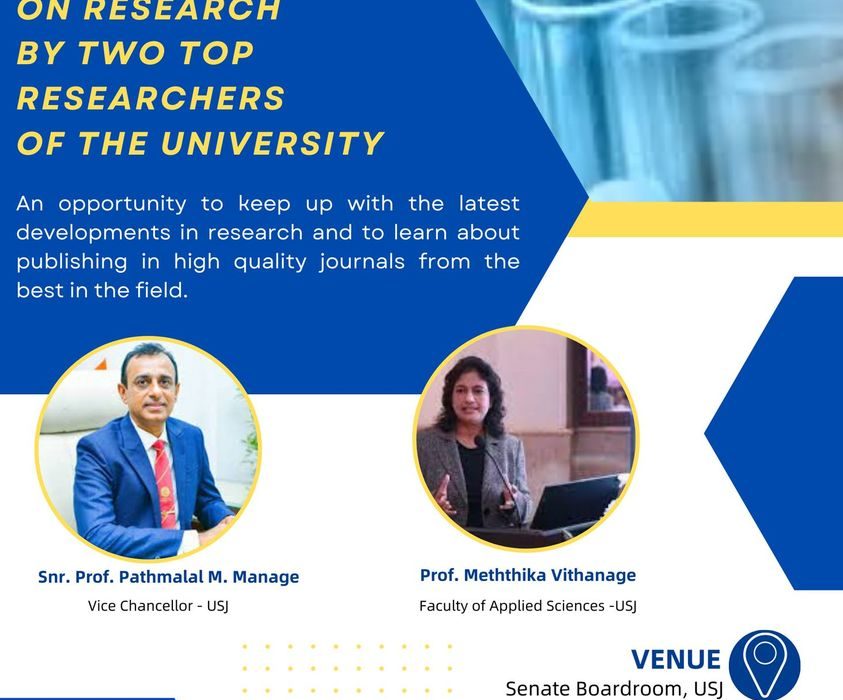 ON RESEARCH BY TWO TOP RESEARCHERS OF THE UNIVERSITY

An opportunity to keep up with the latest developments in research and to learn about publishing in high quality journals from the best in the field.

Snr. Prof. Pathmalal M. Manage
Vice Chancellor - USJ

Prof. Meththika Vithanage
Faculty of Applied Sciences -USJ

VENUE
Senate Boardroom, USJ